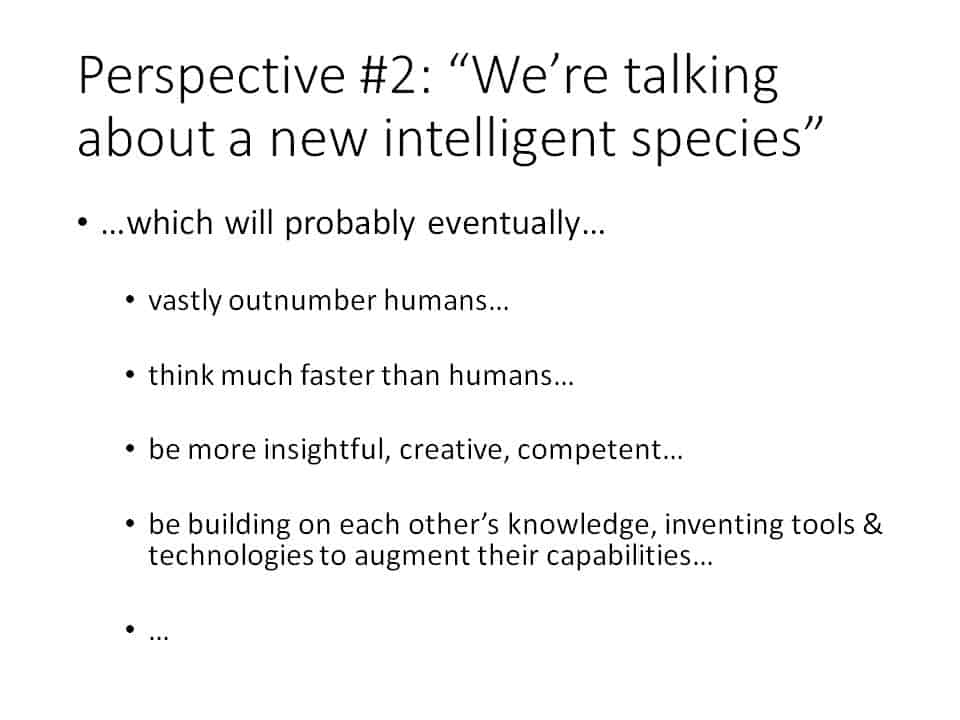 Perspective #2: “We’re talking about a new intelligent species”

• …which will probably eventually…

• vastly outnumber humans…

• think much faster than humans…

• be more insightful, creative, competent…

• be building on each other’s knowledge, inventing tools & technologies to augment their capabilities…

• …